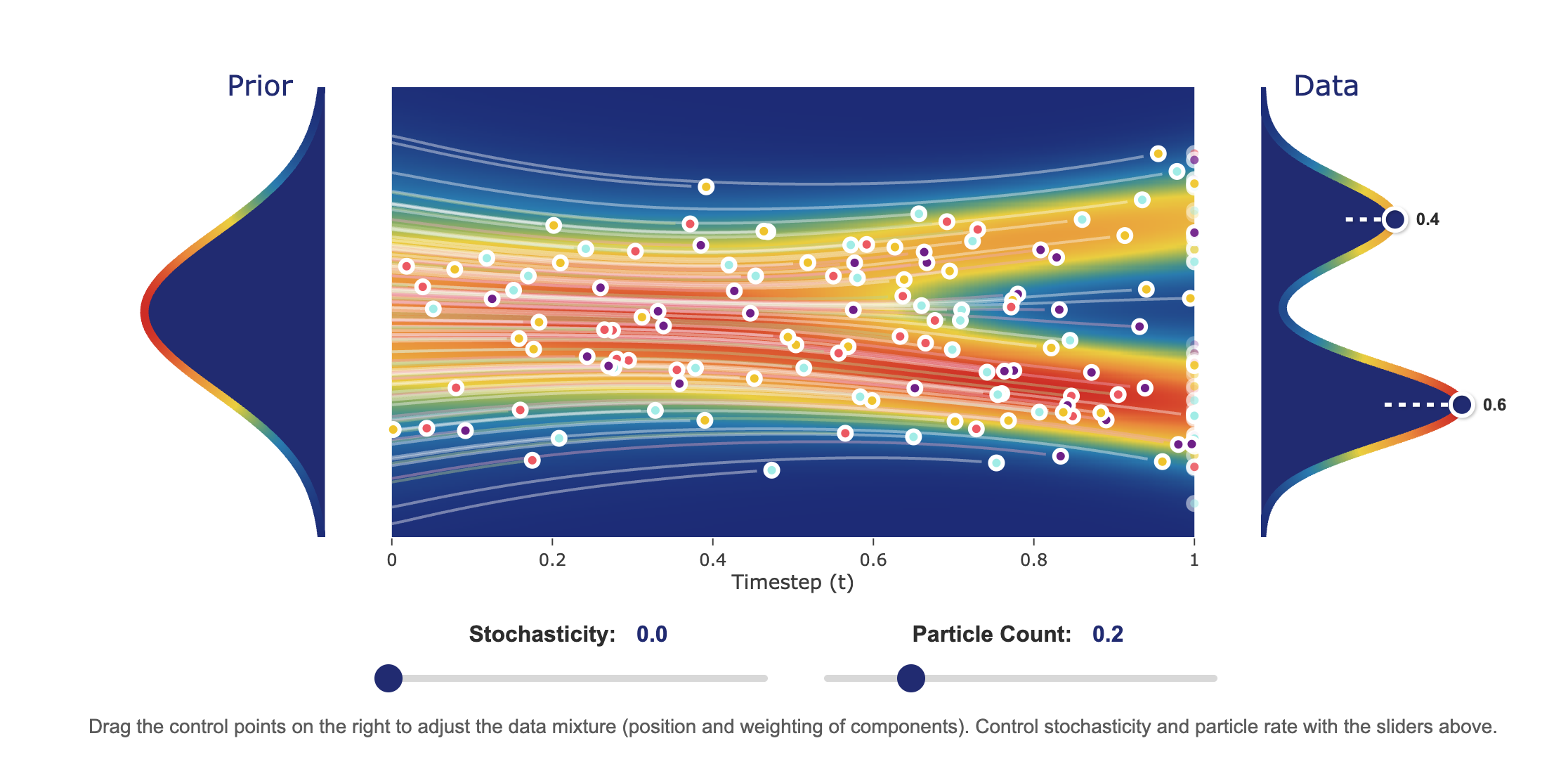 Prior

Data

0.4

0.6

0 0.2 0.4 0.6 0.8 1
Timestep (t)

Stochasticity: 0.0

Particle Count: 0.2

Drag the control points on the right to adjust the data mixture (position and weighting of components). Control stochasticity and particle rate with the sliders above.